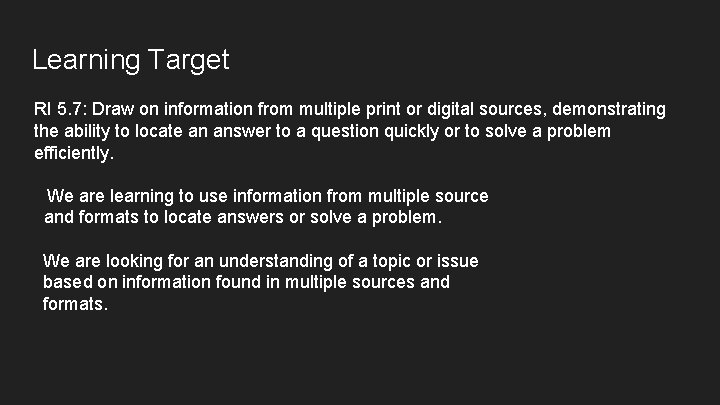 Learning Target

RI 5.7: Draw on information from multiple print or digital sources, demonstrating the ability to locate an answer to a question quickly or to solve a problem efficiently.

We are learning to use information from multiple source and formats to locate answers or solve a problem.

We are looking for an understanding of a topic or issue based on information found in multiple sources and formats.